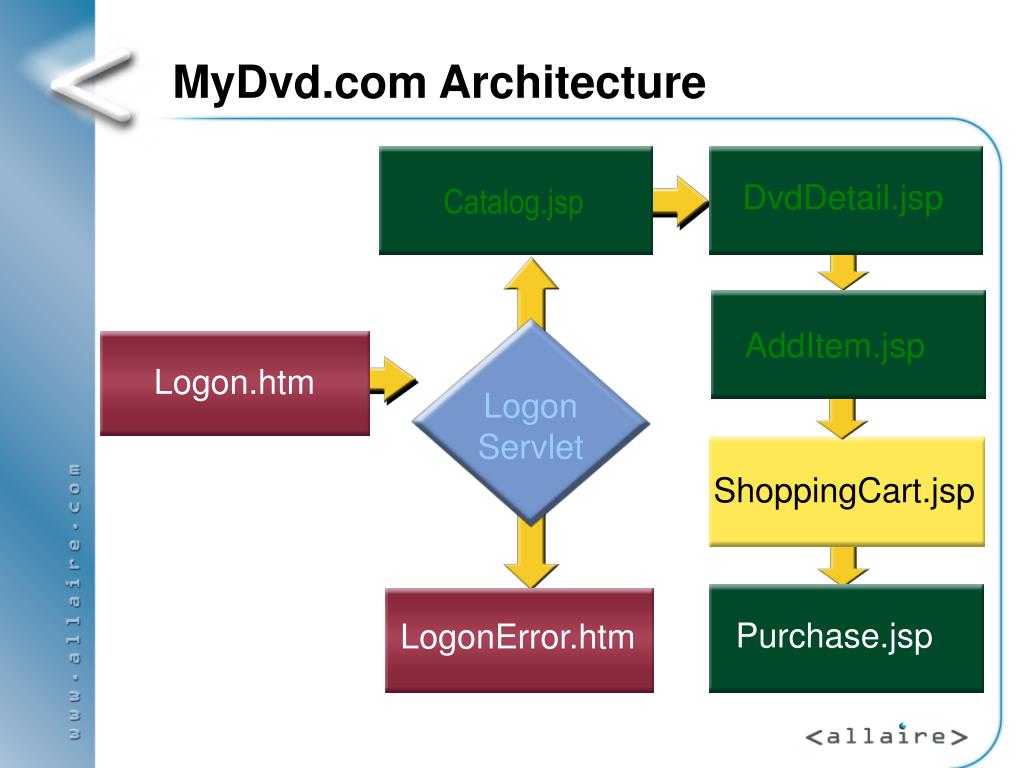 MyDvd.com Architecture

Catalog.jsp

DvdDetail.jsp

AddItem.jsp

Logon.htm

Logon Servlet

ShoppingCart.jsp

LogonError.htm

Purchase.jsp

www.allaire.com

<allaire>